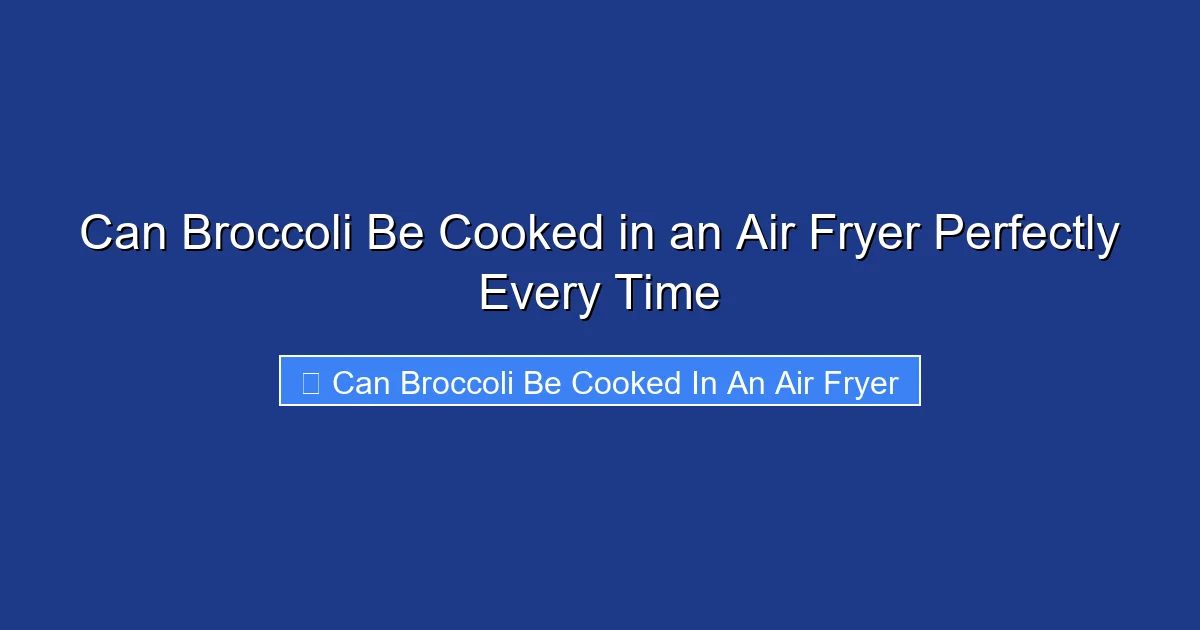 Can Broccoli Be Cooked in an Air Fryer Perfectly Every Time

Can Broccoli Be Cooked In An Air Fryer